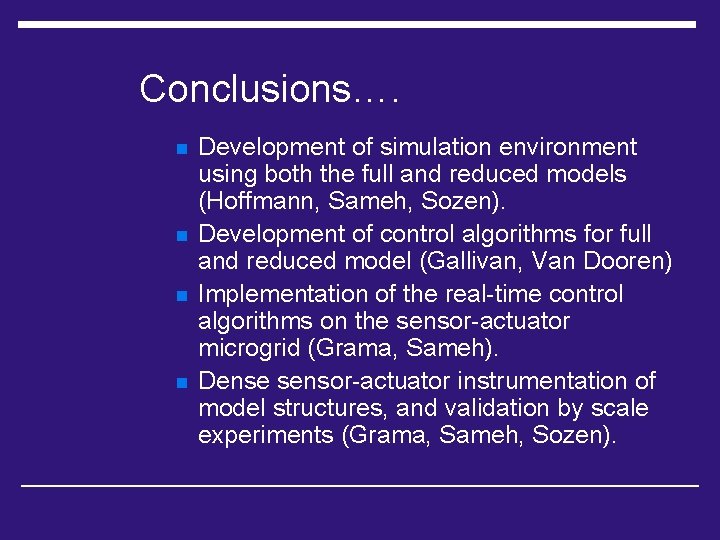 Conclusions….

- Development of simulation environment using both the full and reduced models (Hoffmann, Sameh, Sozen).
- Development of control algorithms for full and reduced model (Gallivan, Van Dooren)
- Implementation of the real-time control algorithms on the sensor-actuator microgrid (Grama, Sameh).
- Dense sensor-actuator instrumentation of model structures, and validation by scale experiments (Grama, Sameh, Sozen).